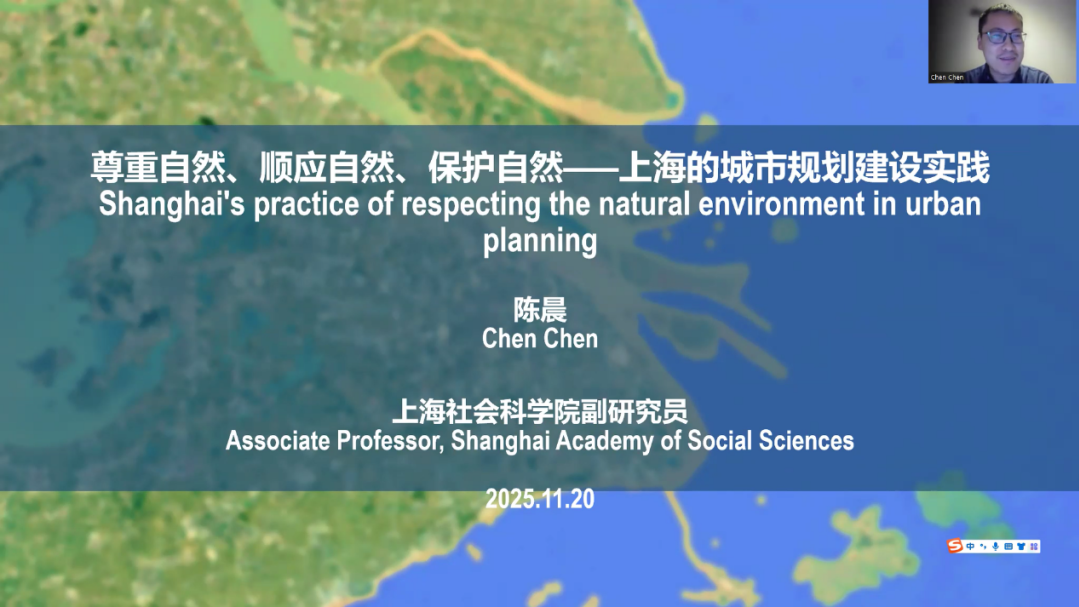 Chen Chen

尊重自然、顺应自然、保护自然——上海的城市规划建设实践
Shanghai's practice of respecting the natural environment in urban planning

陈晨
Chen Chen

上海社会科学院副研究员
Associate Professor, Shanghai Academy of Social Sciences

2025.11.20

S 中